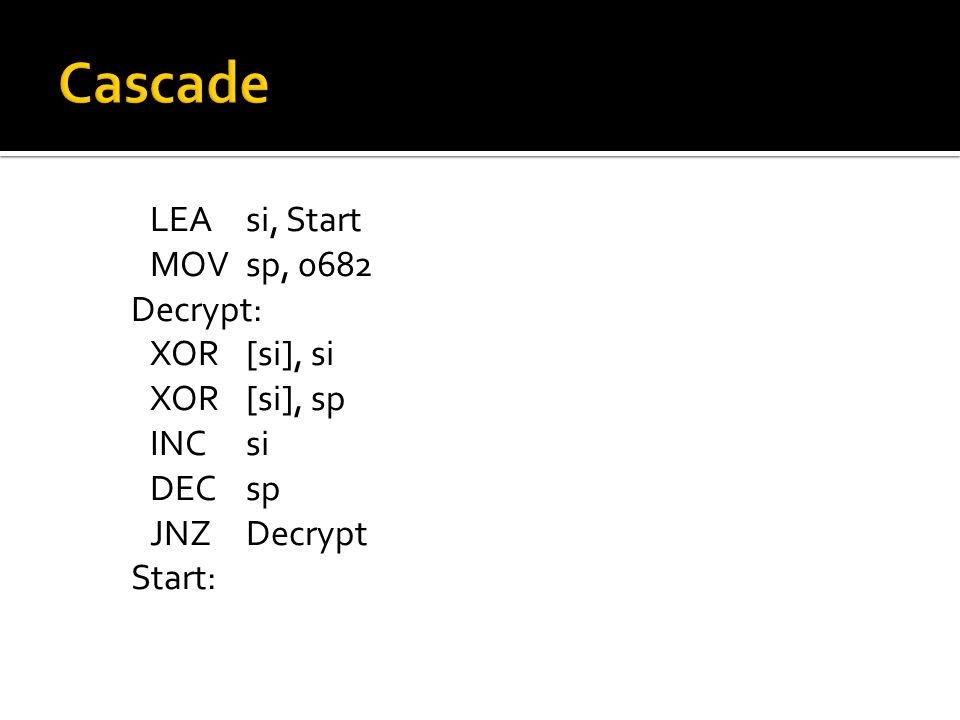 Cascade

LEA si, Start
MOV sp, 0682
Decrypt:
XOR [si], si
XOR [si], sp
INC si
DEC sp
JNZ Decrypt
Start: